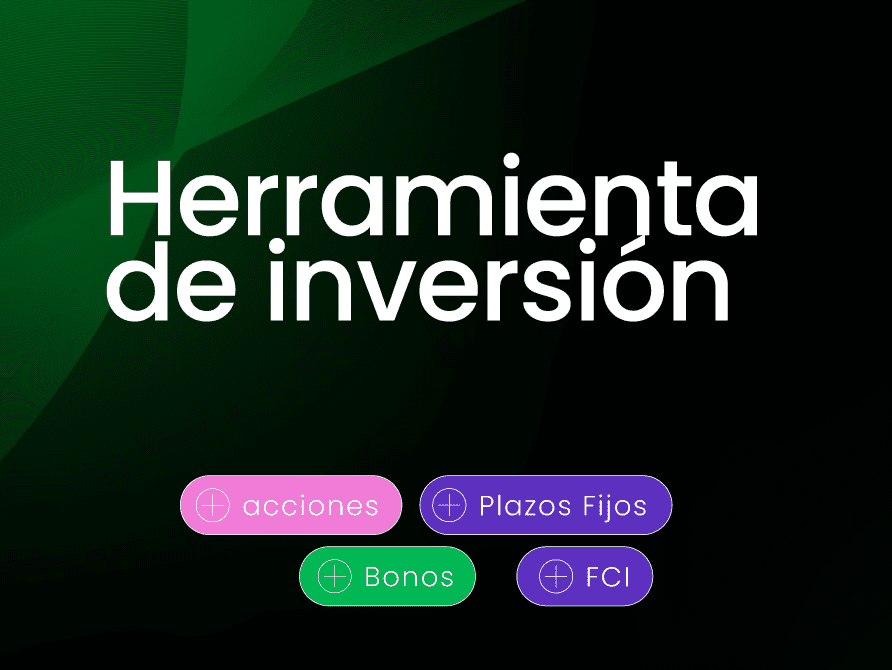 Herramienta de inversión

acciones

Plazos Fijos

Bonos

FCI